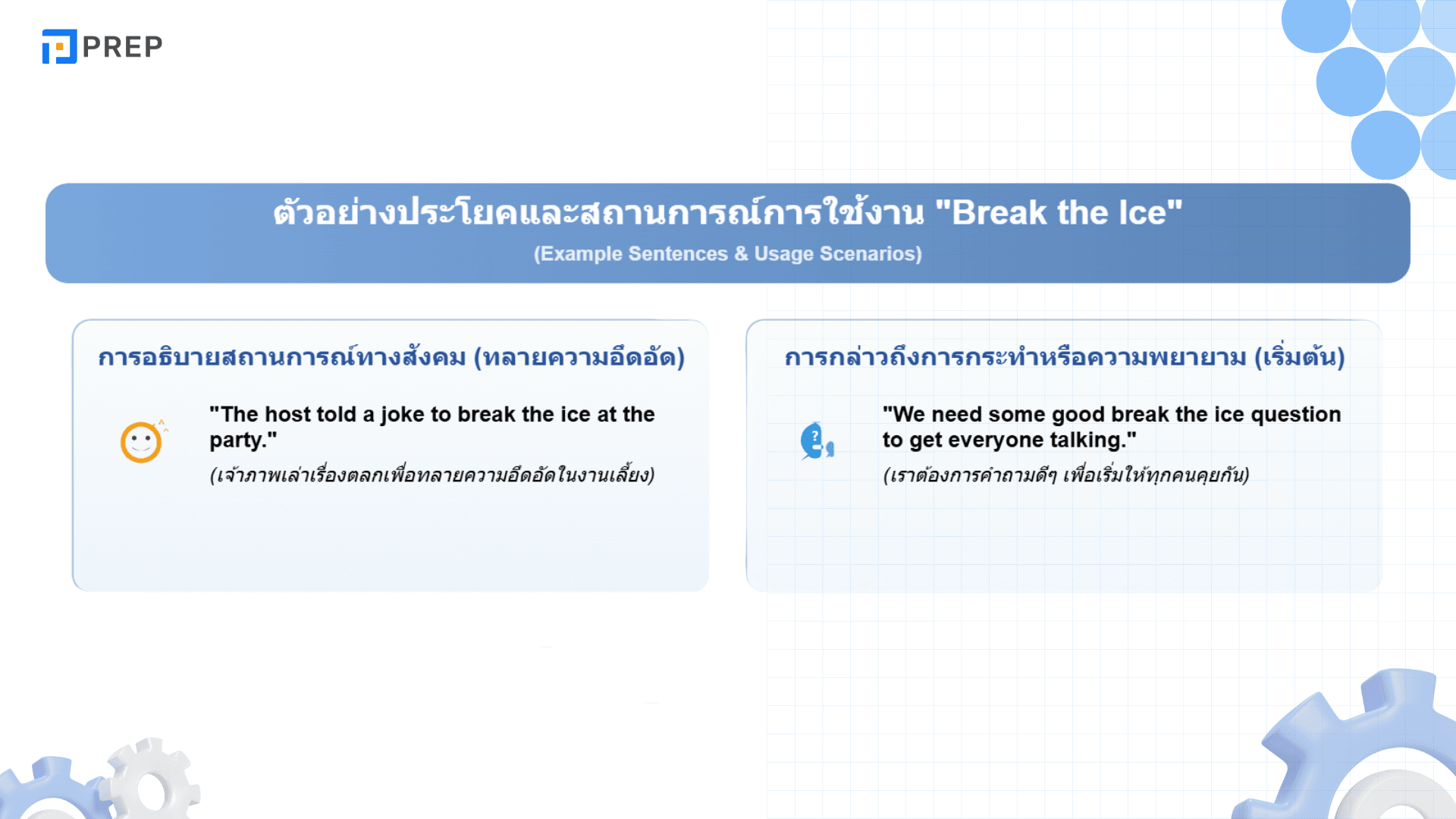 PREP

ตัวอย่างประโยคและสถานการณ์การใช้งาน "Break the Ice"
(Example Sentences & Usage Scenarios)

การอธิบายสถานการณ์ทางสังคม (ทลายความอึดอัด)

"The host told a joke to break the ice at the party."
(เจ้าภาพเล่าเรื่องตลกเพื่อทลายความอึดอัดในงานเลี้ยง)

การกล่าวถึงการกระทำหรือความพยายาม (เริ่มต้น)

"We need some good break the ice question to get everyone talking."
(เราต้องการคำถามดีๆ เพื่อเริ่มให้ทุกคนคุยกัน)